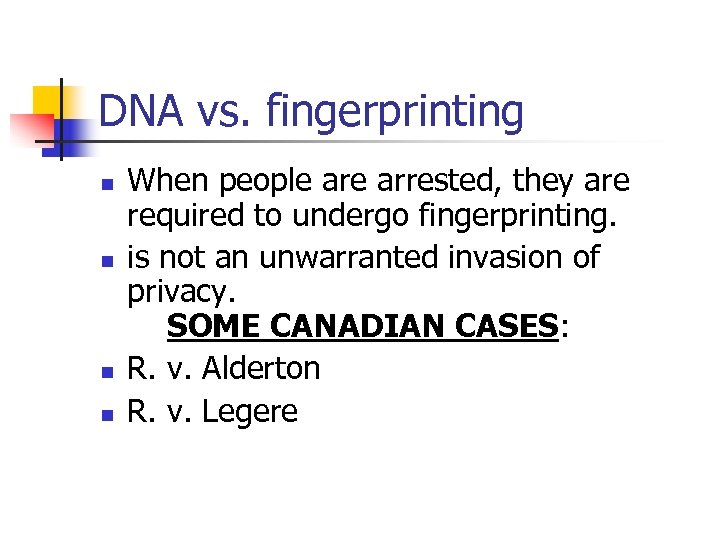 DNA vs. fingerprinting

When people are arrested, they are required to undergo fingerprinting.

is not an unwarranted invasion of privacy.

SOME CANADIAN CASES:

R. v. Alderton

R. v. Legere